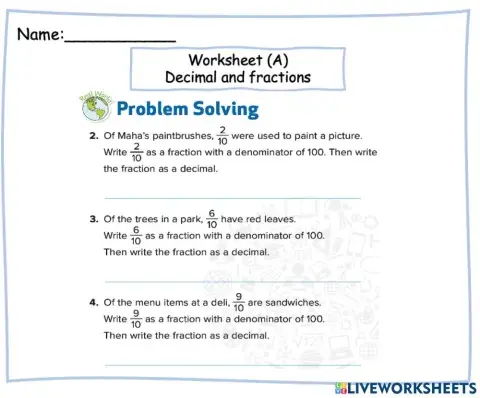 Name:____________

Worksheet (A)
Decimal and fractions

Real World

Problem Solving

2. Of Maha's paintbrushes, $\frac{2}{10}$ were used to paint a picture. Write $\frac{2}{10}$ as a fraction with a denominator of 100. Then write the fraction as a decimal.

3. Of the trees in a park, $\frac{6}{10}$ have red leaves. Write $\frac{6}{10}$ as a fraction with a denominator of 100. Then write the fraction as a decimal.

4. Of the menu items at a deli, $\frac{9}{10}$ are sandwiches. Write $\frac{9}{10}$ as a fraction with a denominator of 100. Then write the fraction as a decimal.

LIVEWORKSHEETS